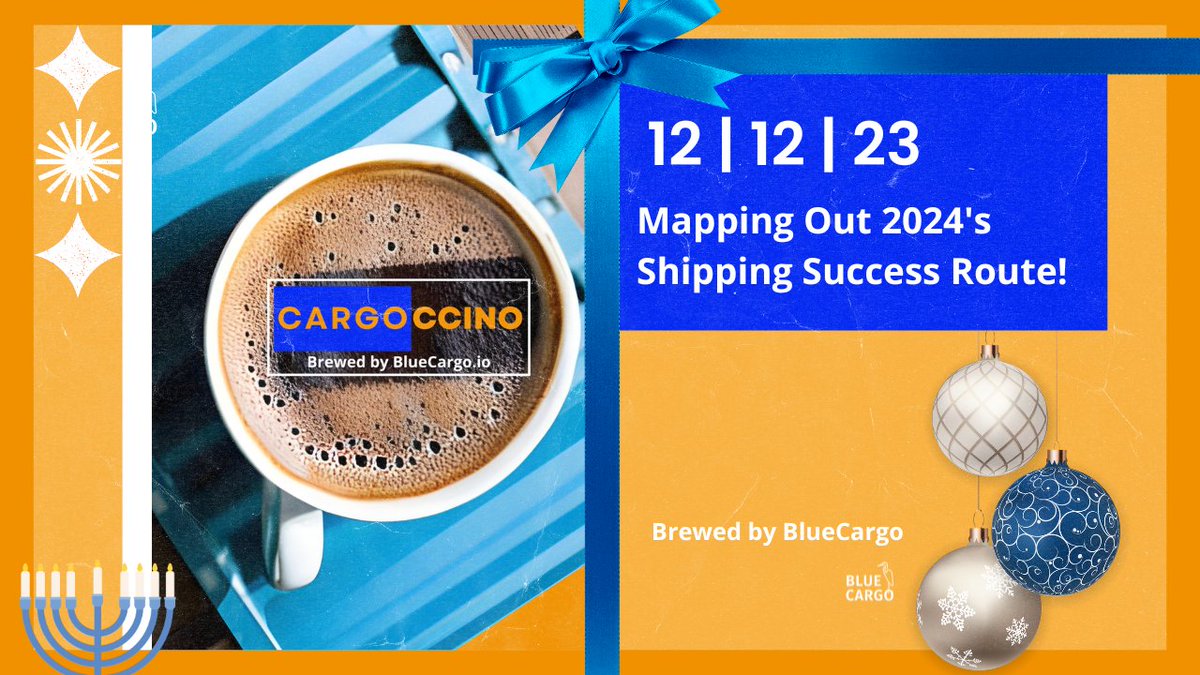 CARGOCCINO
Brewed by BlueCargo.io

12 | 12 | 23

Mapping Out 2024's Shipping Success Route!

Brewed by BlueCargo

BLUE CARGO